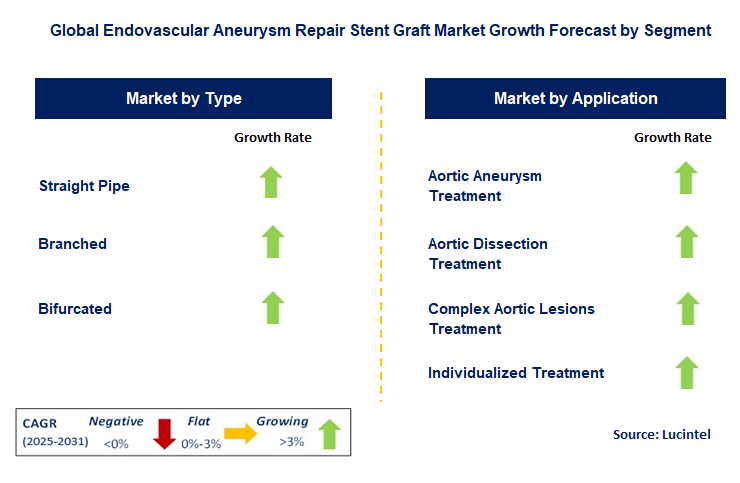 Global Endovascular Aneurysm Repair Stent Graft Market Growth Forecast by Segment

Market by Type

Growth Rate

Straight Pipe

Branched

Bifurcated

Market by Application

Growth Rate

Aortic Aneurysm Treatment

Aortic Dissection Treatment

Complex Aortic Lesions Treatment

Individualized Treatment

CAGR (2025-2031) Negative <0% Flat 0%-3% Growing >3%

Source: Lucintel